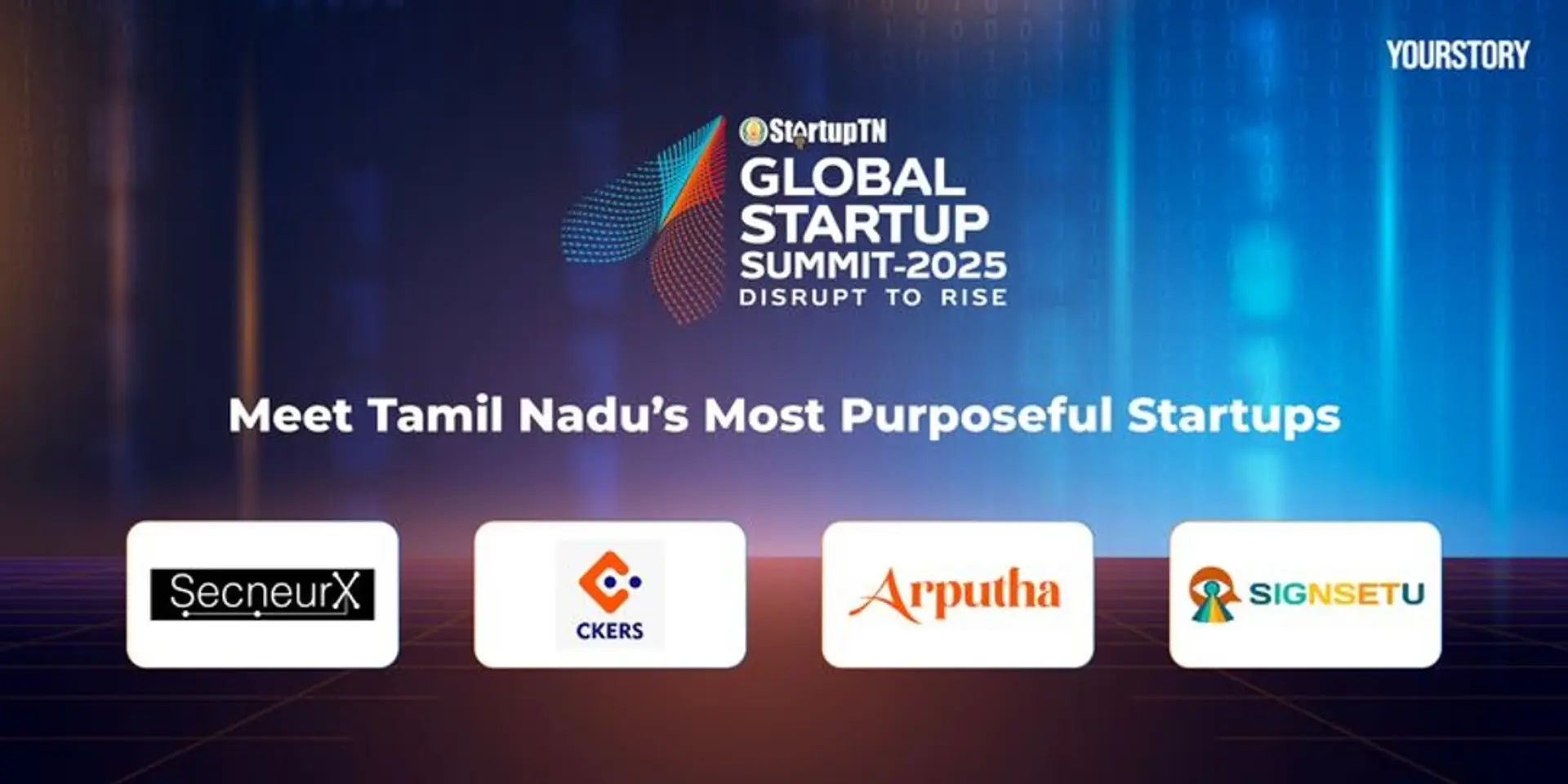 YOURSTORY

StartupTN
GLOBAL STARTUP SUMMIT-2025
DISRUPT TO RISE

Meet Tamil Nadu's Most Purposeful Startups

SecneurX

CKERS

Arputha

SIGNSETU